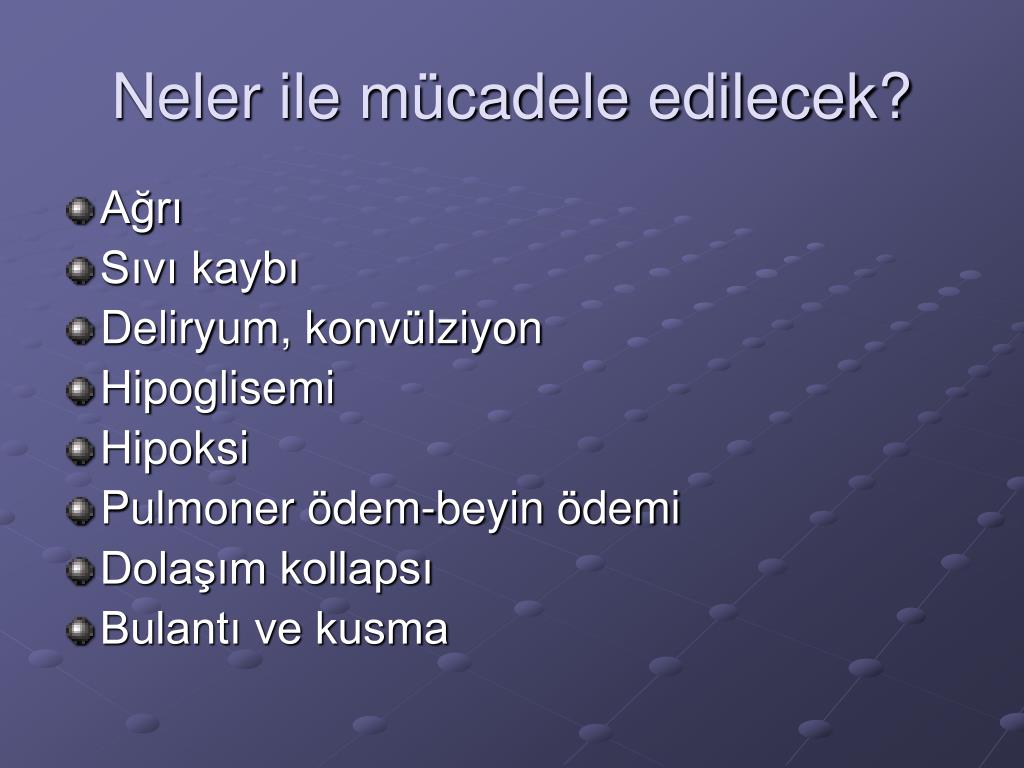 Neler ile mücadele edilecek?

Ağrı
Sıvı kaybı
Deliryum, konvülziyon
Hipoglisemi
Hipoksi
Pulmoner ödem-beyin ödemi
Dolaşım kollapsı
Bulantı ve kusma